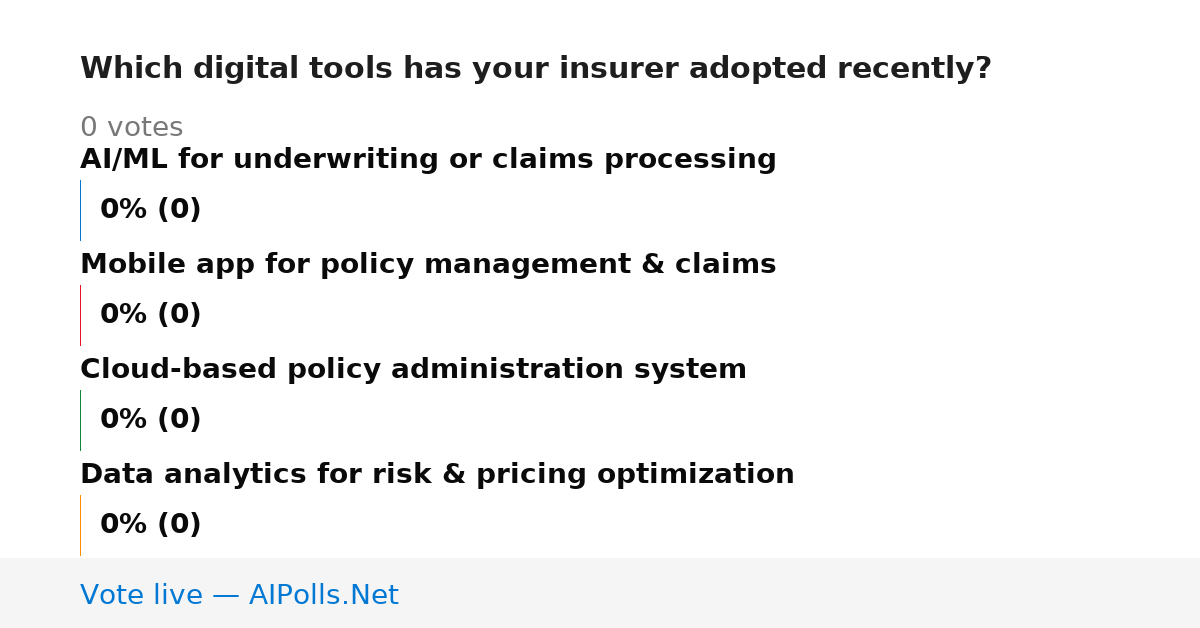 Which digital tools has your insurer adopted recently?

0 votes

AI/ML for underwriting or claims processing

0% (0)

Mobile app for policy management & claims

0% (0)

Cloud-based policy administration system

0% (0)

Data analytics for risk & pricing optimization

0% (0)

Vote live — AIPolls.Net